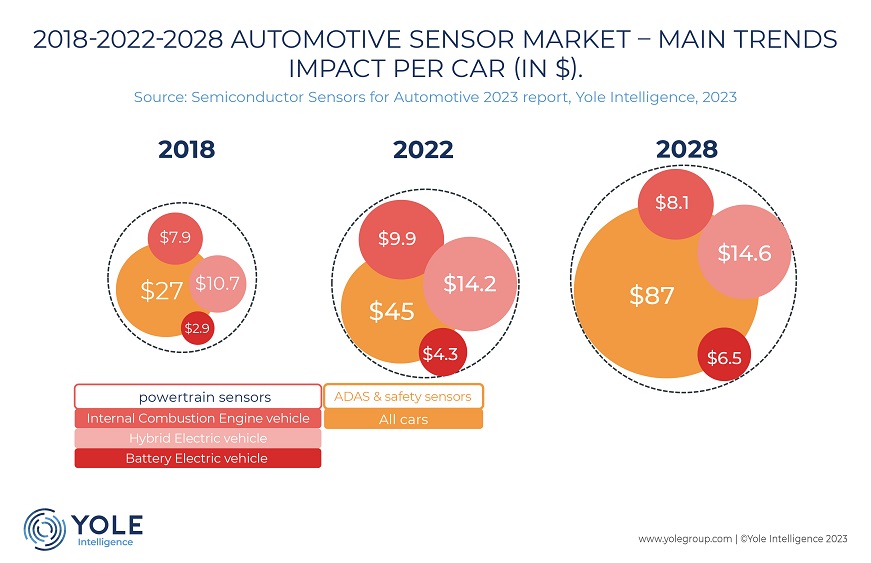 2018-2022-2028 AUTOMOTIVE SENSOR MARKET – MAIN TRENDS IMPACT PER CAR (IN $).

Source: Semiconductor Sensors for Automotive 2023 report, Yole Intelligence, 2023

2018

$7.9
$27
$10.7
$2.9

2022

$9.9
$45
$14.2
$4.3

2028

$8.1
$87
$14.6
$6.5

powertrain sensors
Internal Combustion Engine vehicle
Hybrid Electric vehicle
Battery Electric vehicle

ADAS & safety sensors
All cars

YOLE Intelligence

www.yolegroup.com | ©Yole Intelligence 2023